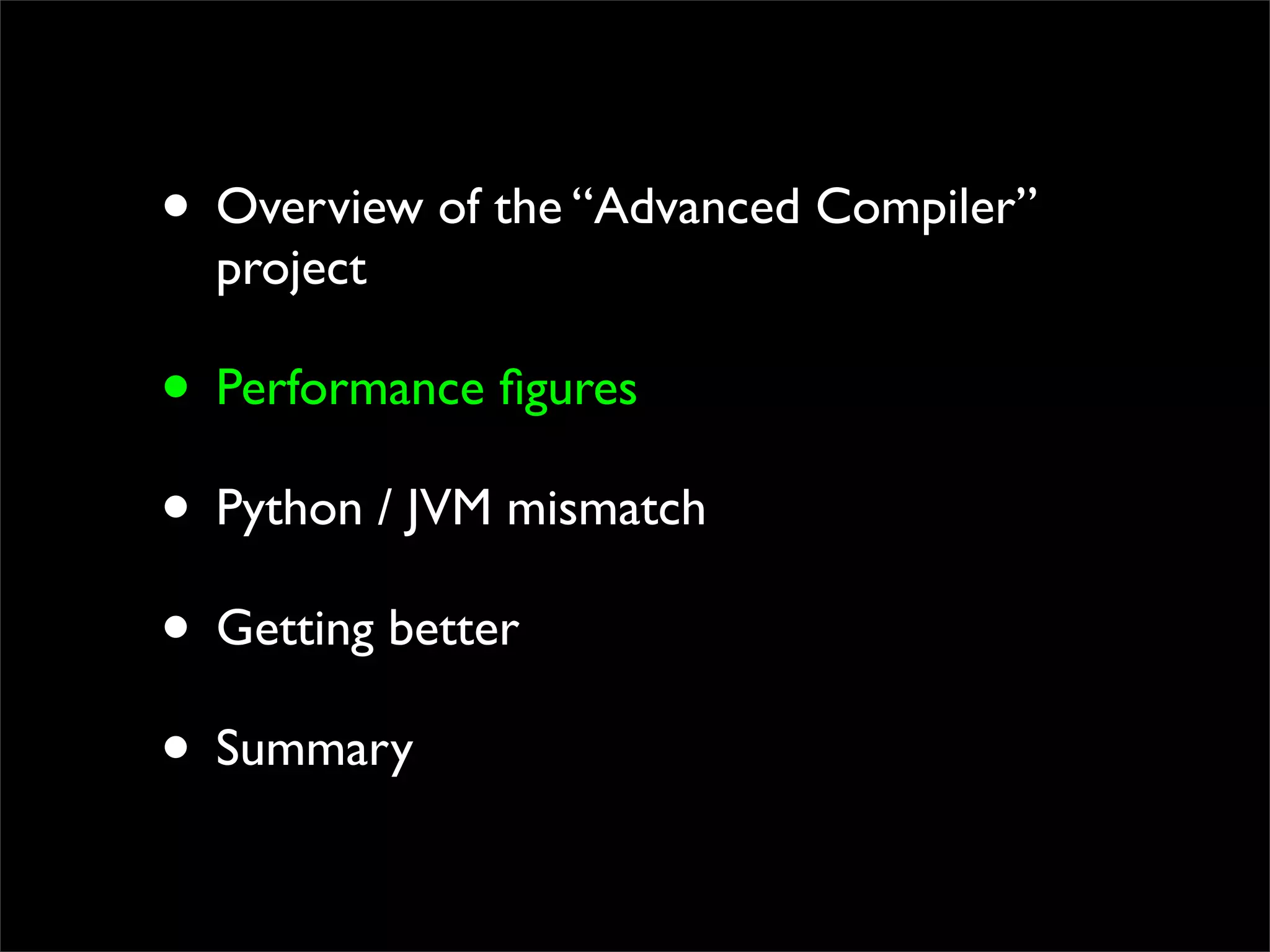 • Overview of the “Advanced Compiler” project

• Performance figures

• Python / JVM mismatch

• Getting better

• Summary